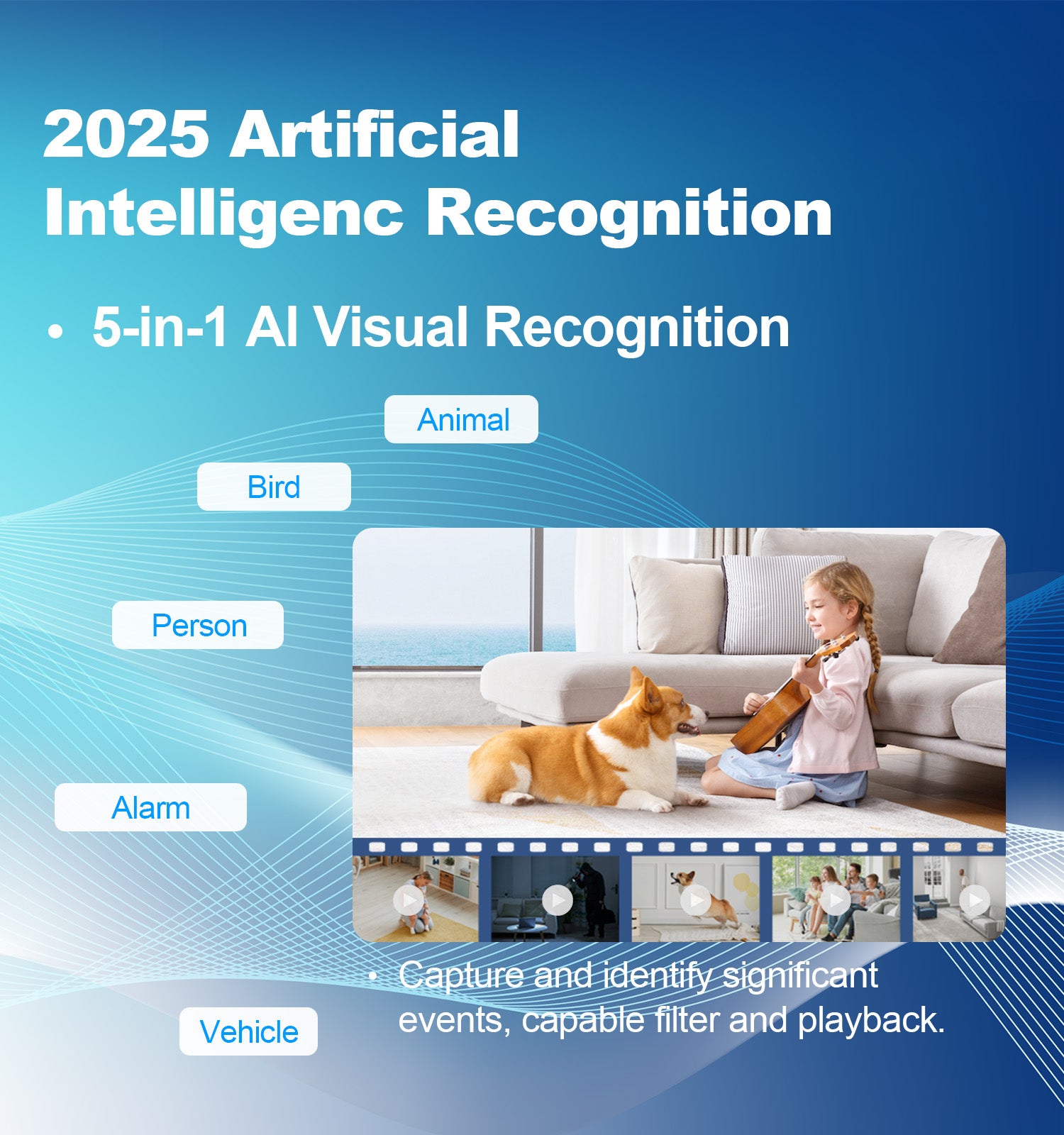 2025 Artificial Intelligenc Recognition

• 5-in-1 AI Visual Recognition

Animal

Bird

Person

Alarm

Vehicle

• Capture and identify significant events, capable filter and playback.